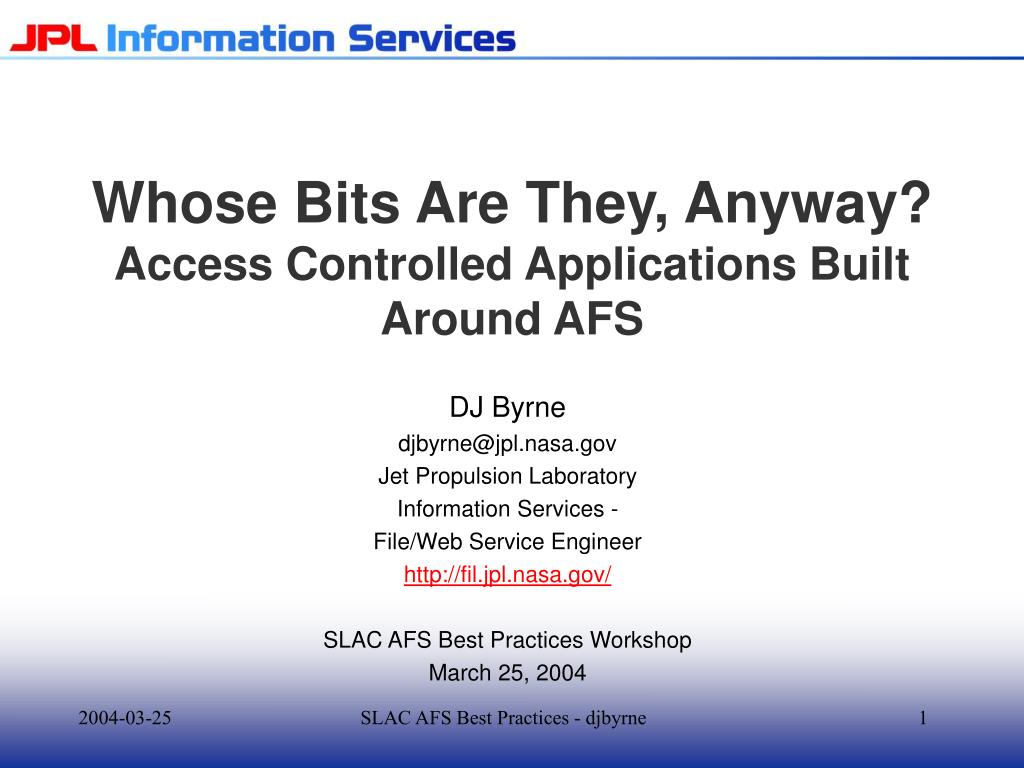 JPL Information Services

Whose Bits Are They, Anyway?
Access Controlled Applications Built Around AFS

DJ Byrne
djbyrne@jpl.nasa.gov
Jet Propulsion Laboratory
Information Services -
File/Web Service Engineer
http://fil.jpl.nasa.gov/

SLAC AFS Best Practices Workshop
March 25, 2004

2004-03-25
SLAC AFS Best Practices - djbyrne
1